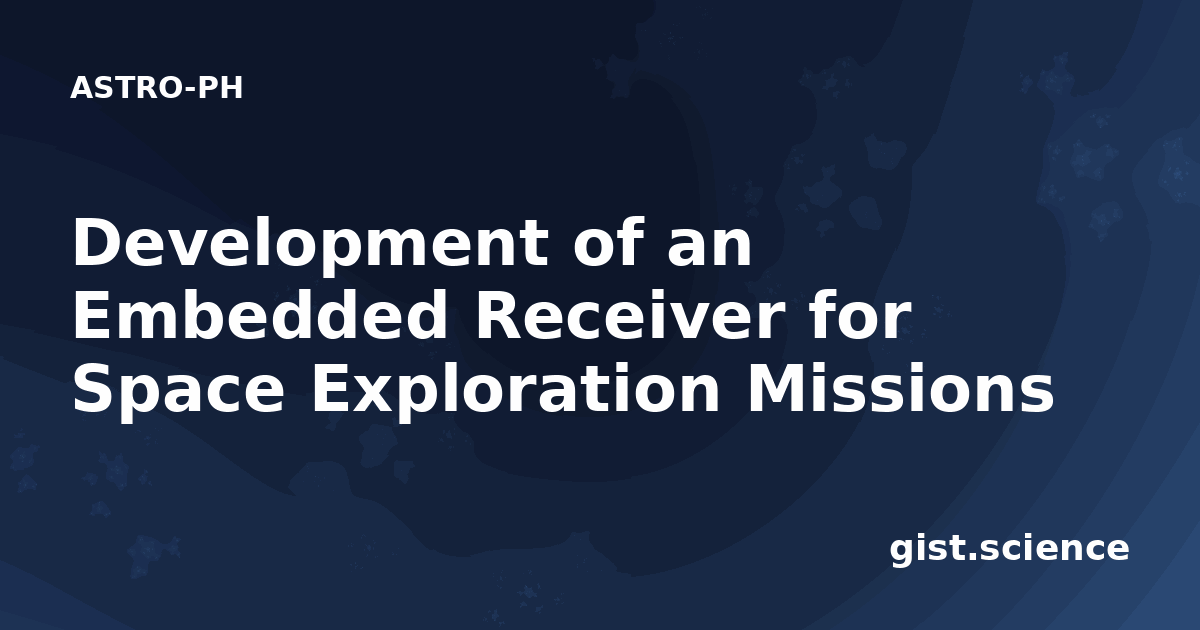 ASTRO-PH

Development of an Embedded Receiver for Space Exploration Missions

gist.science